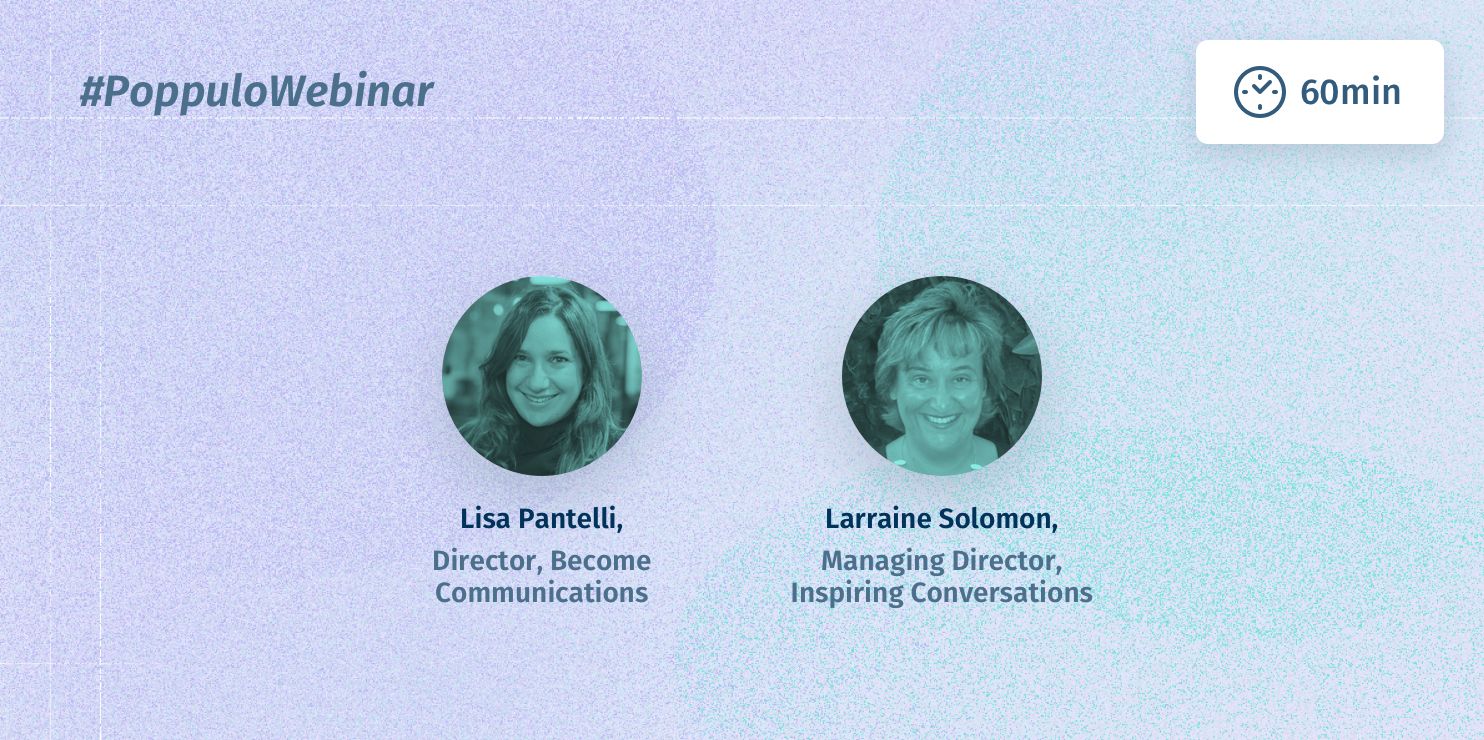 #PoppuloWebinar

60min

Lisa Pantelli,
Director, Become Communications

Larraine Solomon,
Managing Director, Inspiring Conversations